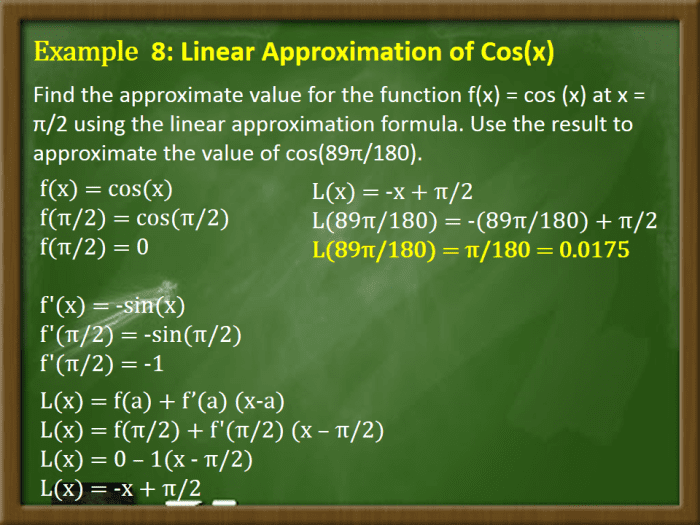 Example 8: Linear Approximation of Cos(x)

Find the approximate value for the function f(x) = cos (x) at x = π/2 using the linear approximation formula. Use the result to approximate the value of cos(89π/180).

$f(x) = \cos(x)$
$f(\pi/2) = \cos(\pi/2)$
$f(\pi/2) = 0$

$f'(x) = -\sin(x)$
$f'(\pi/2) = -\sin(\pi/2)$
$f'(\pi/2) = -1$

$L(x) = f(a) + f'(a)\ (x-a)$
$L(x) = f(\pi/2) + f'(\pi/2)\ (x - \pi/2)$
$L(x) = 0 - 1(x - \pi/2)$
$L(x) = -x + \pi/2$

$L(x) = -x + \pi/2$
$L(89\pi/180) = -(89\pi/180) + \pi/2$
$L(89\pi/180) = \pi/180 = 0.0175$